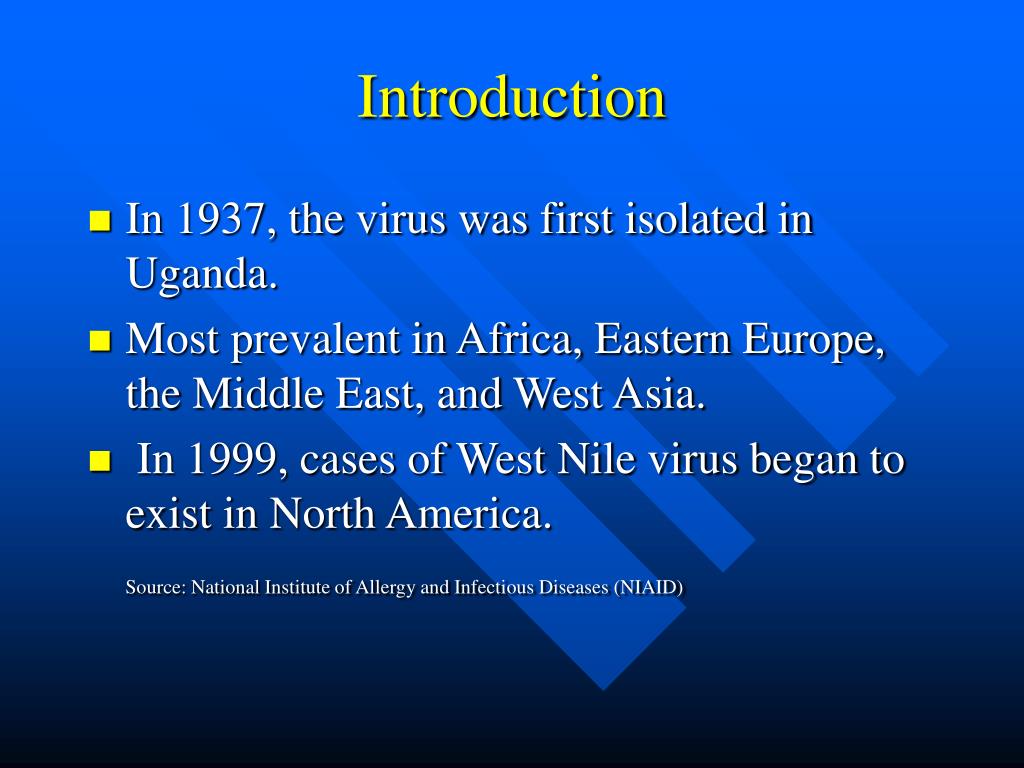 Introduction

- In 1937, the virus was first isolated in Uganda.
- Most prevalent in Africa, Eastern Europe, the Middle East, and West Asia.
- In 1999, cases of West Nile virus began to exist in North America.

Source: National Institute of Allergy and Infectious Diseases (NIAID)